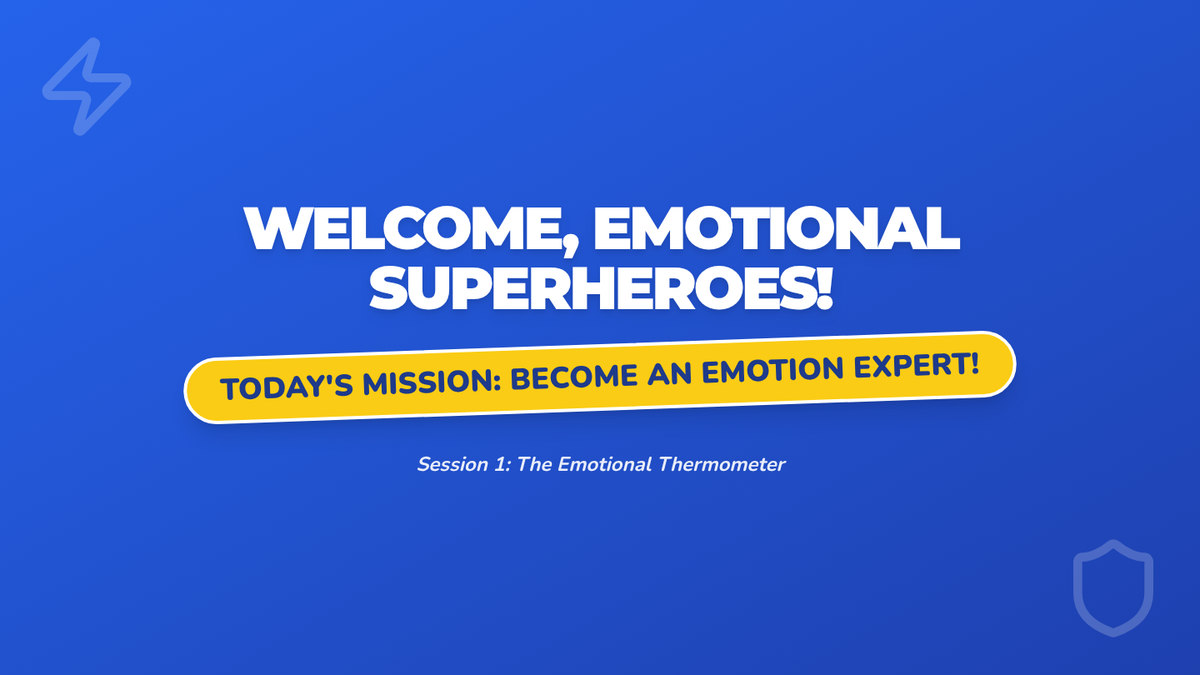 WELCOME, EMOTIONAL SUPERHEROES!

TODAY'S MISSION: BECOME AN EMOTION EXPERT!

Session 1: The Emotional Thermometer